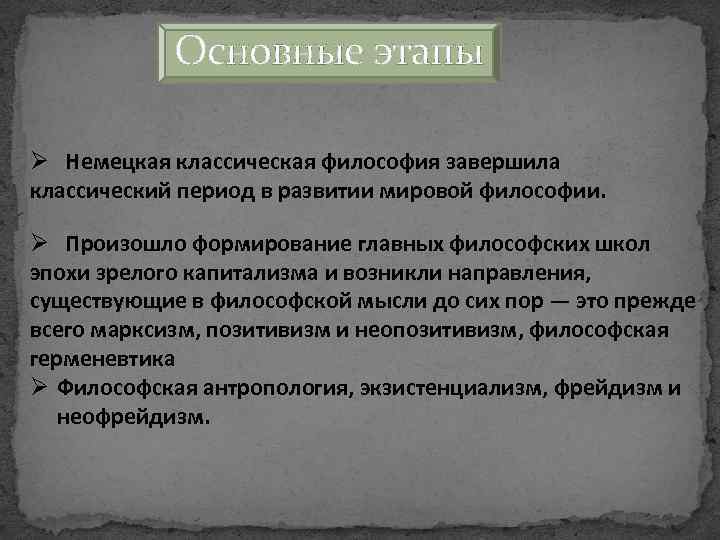 Основные этапы

➢ Немецкая классическая философия завершила классический период в развитии мировой философии.

➢ Произошло формирование главных философских школ эпохи зрелого капитализма и возникли направления, существующие в философской мысли до сих пор — это прежде всего марксизм, позитивизм и неопозитивизм, философская герменевтика

➢ Философская антропология, экзистенциализм, фрейдизм и неофрейдизм.